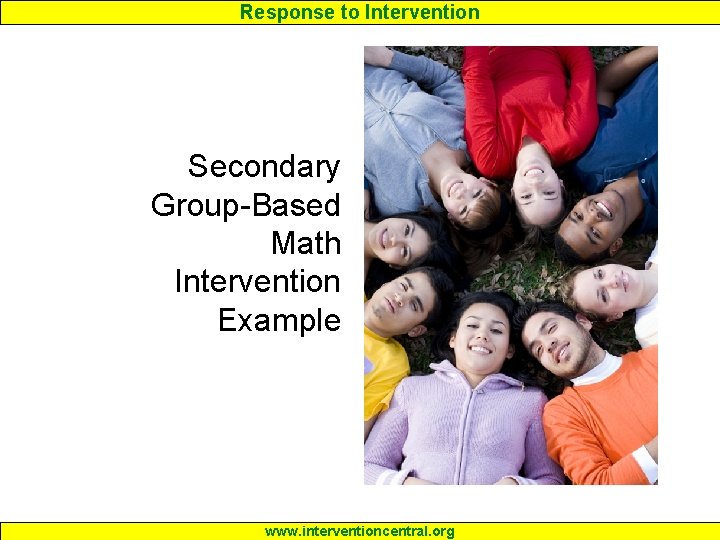 Response to Intervention

Secondary Group-Based Math Intervention Example

www.interventioncentral.org